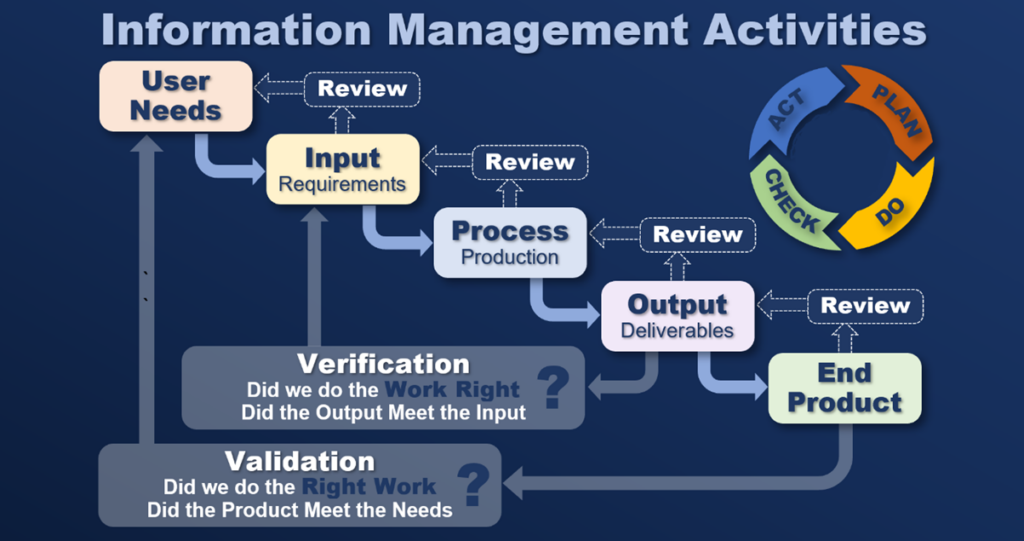 Information Management Activities

User Needs

Review

Input
Requirements

Review

Process
Production

Review

Output
Deliverables

Review

End Product

ACT
PLAN
DO
CHECK

Verification
Did we do the Work Right
Did the Output Meet the Input
?

Validation
Did we do the Right Work
Did the Product Meet the Needs
?